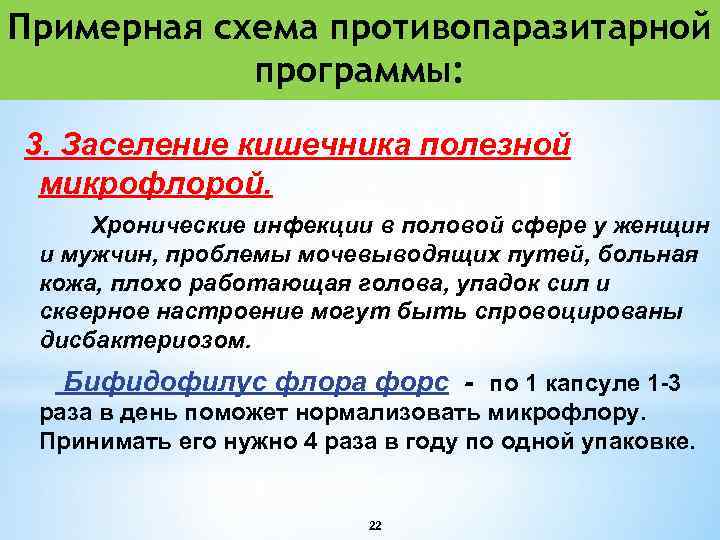 Примерная схема противопаразитарной программы:

3. Заселение кишечника полезной микрофлорой.

Хронические инфекции в половой сфере у женщин и мужчин, проблемы мочевыводящих путей, больная кожа, плохо работающая голова, упадок сил и скверное настроение могут быть спровоцированы дисбактериозом.

Бифидофилус флора форс - по 1 капсуле 1-3 раза в день поможет нормализовать микрофлору. Принимать его нужно 4 раза в году по одной упаковке.

22